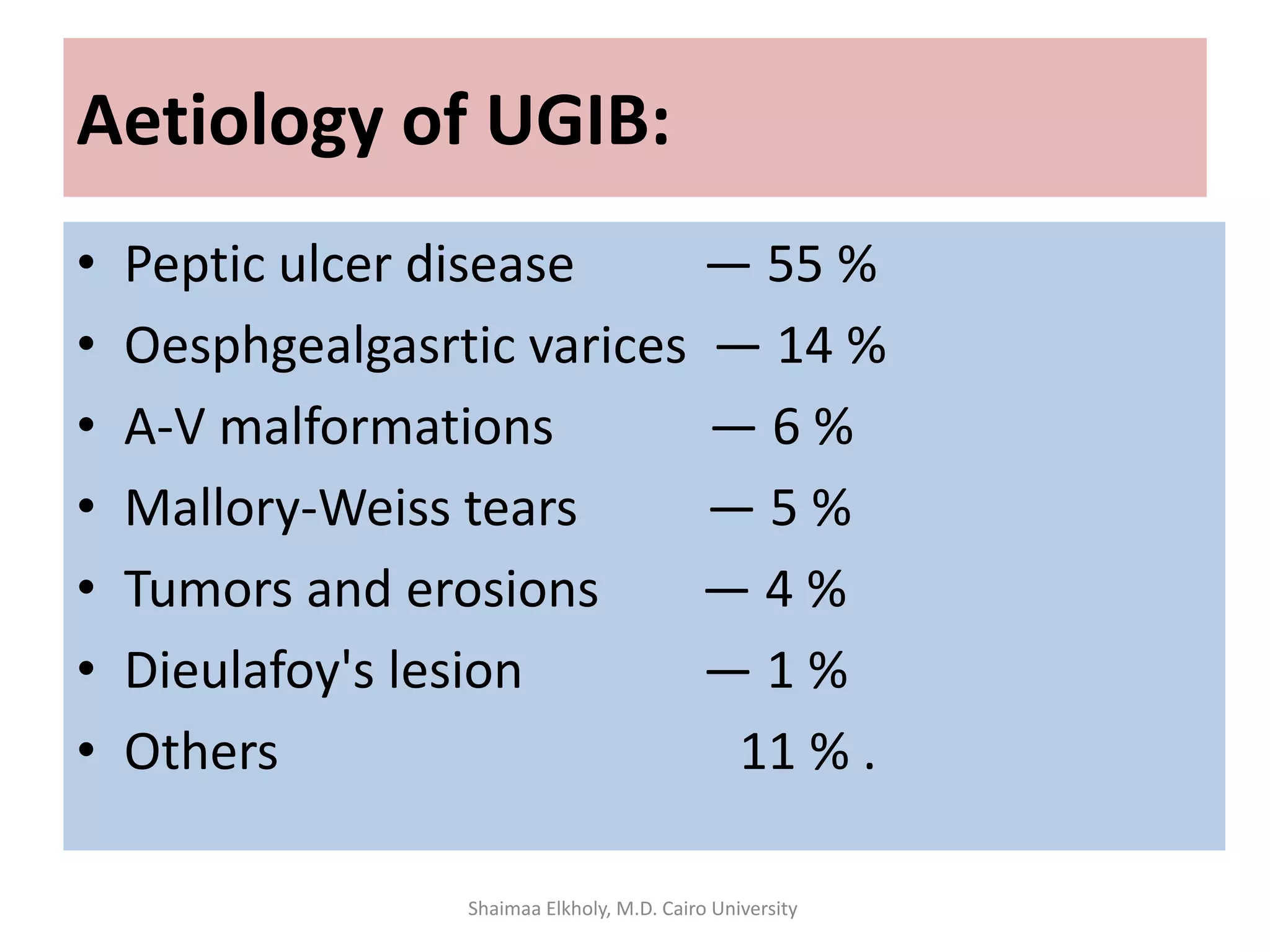 Aetiology of UGIB:

• Peptic ulcer disease — 55 %
• Oesphgealgasrtic varices — 14 %
• A-V malformations — 6 %
• Mallory-Weiss tears — 5 %
• Tumors and erosions — 4 %
• Dieulafoy's lesion — 1 %
• Others 11 % .

Shaimaa Elkholy, M.D. Cairo University